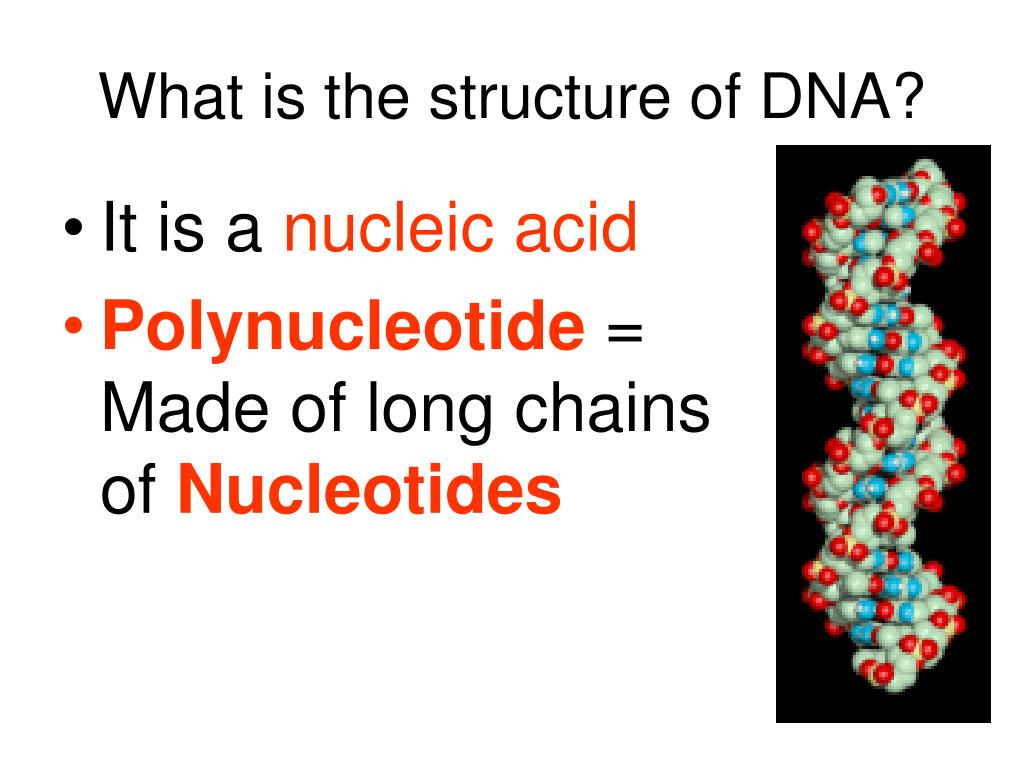 What is the structure of DNA?

• It is a nucleic acid

• Polynucleotide = Made of long chains of Nucleotides